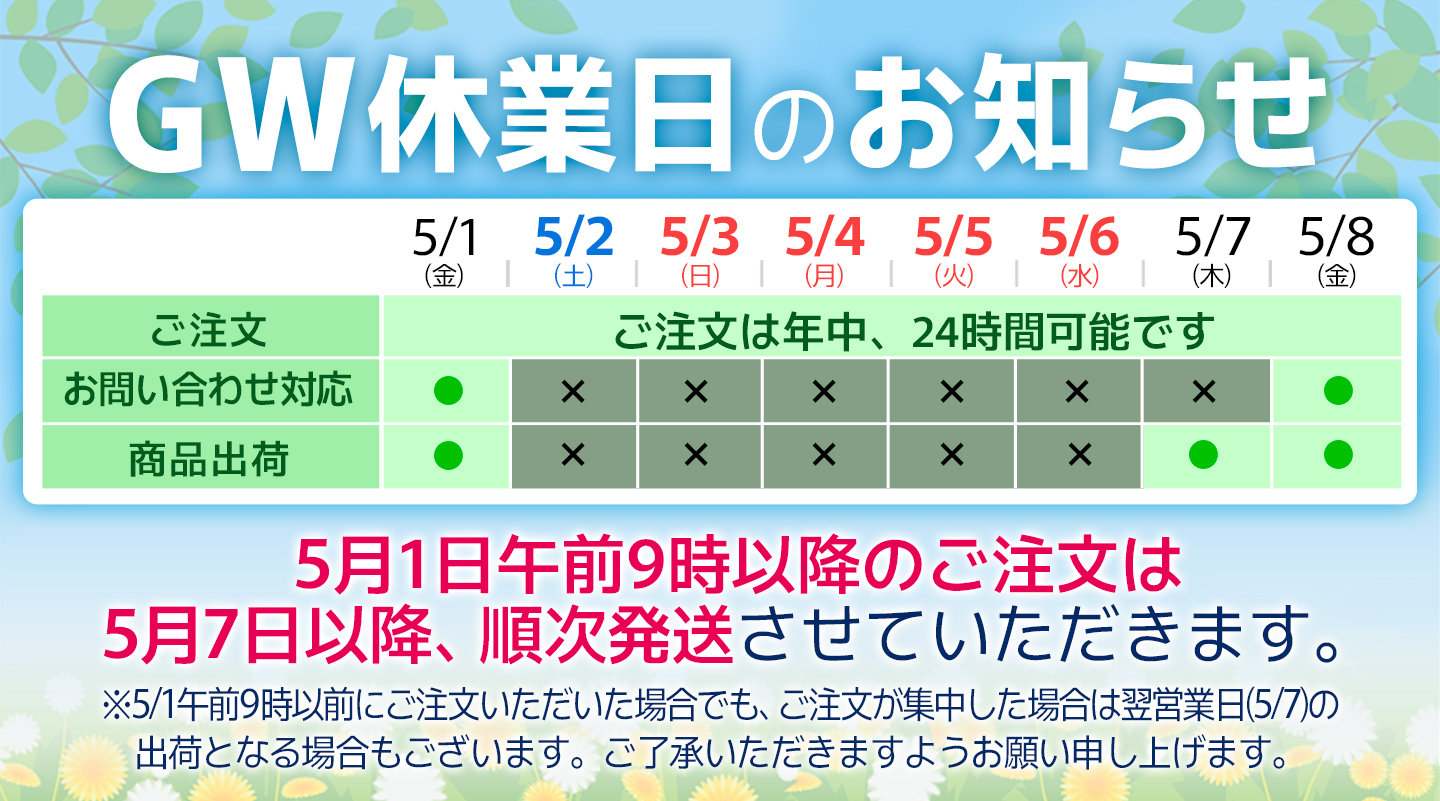 GW休業日のお知らせ

|  | 5/1 (金) | 5/2 (土) | 5/3 (日) | 5/4 (月) | 5/5 (火) | 5/6 (水) | 5/7 (木) | 5/8 (金) |
|---|---|---|---|---|---|---|---|---|
| ご注文 | ご注文は年中、24時間可能です | | | | | | | |
| お問い合わせ対応 | ● | × | × | × | × | × | × | ● |
| 商品出荷 | ● | × | × | × | × | × | ● | ● |

5月1日午前9時以降のご注文は
5月7日以降、順次発送させていただきます。

※5/1午前9時以前にご注文いただいた場合でも、ご注文が集中した場合は翌営業日(5/7)の出荷となる場合もございます。ご了承いただきますようお願い申し上げます。